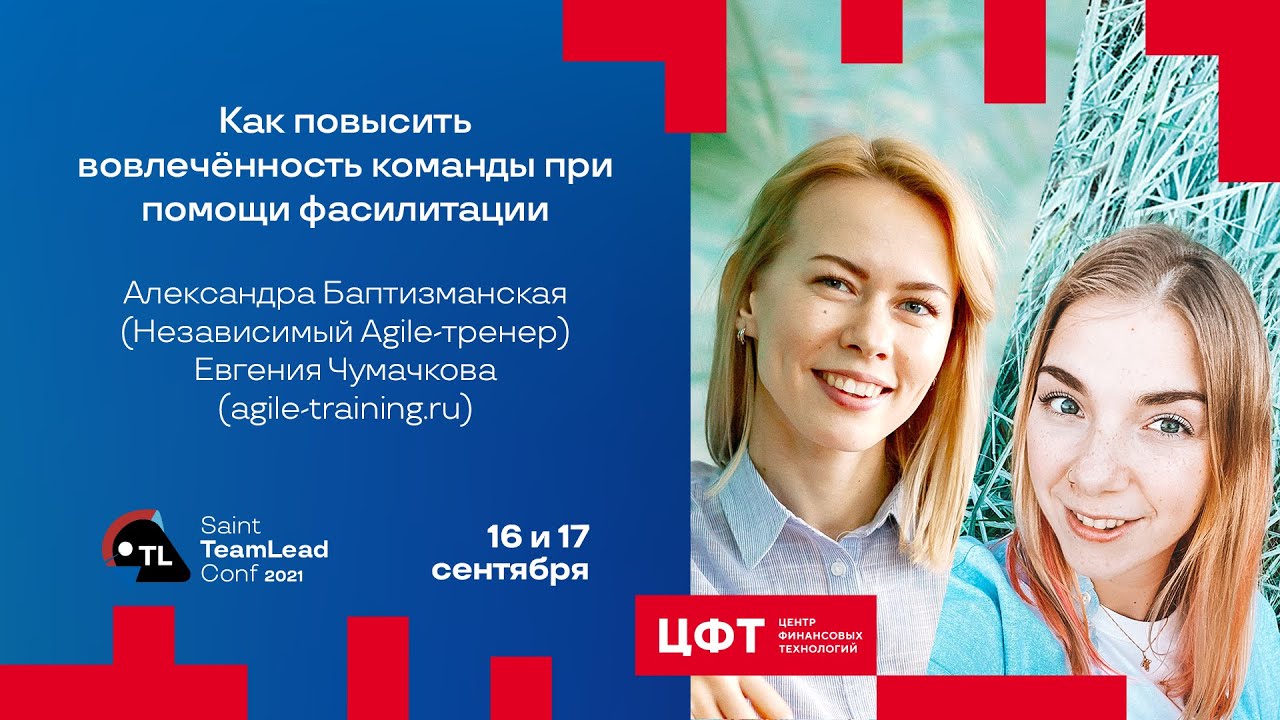 Как повысить вовлечённость команды при помощи фасилитации

Александра Баптизманская
(Независимый Agile-тренер)
Евгения Чумачкова
(agile-training.ru)

TL
Saint
TeamLead
Conf 2021

16 и 17
сентября

ЦФТ
ЦЕНТР
ФИНАНСОВЫХ
ТЕХНОЛОГИЙ